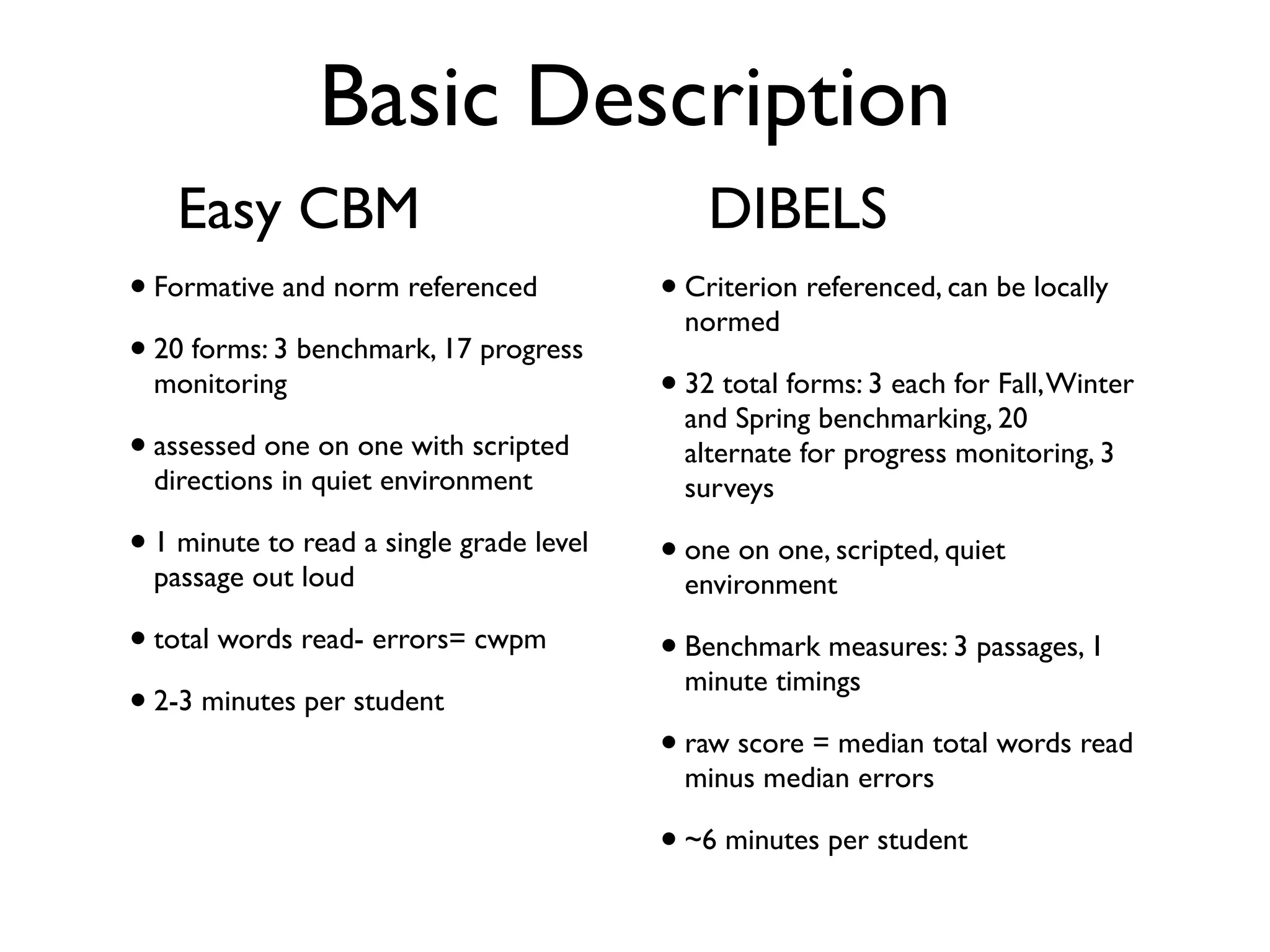 Basic Description

Easy CBM

• Formative and norm referenced

• 20 forms: 3 benchmark, 17 progress monitoring

• assessed one on one with scripted directions in quiet environment

• 1 minute to read a single grade level passage out loud

• total words read- errors= cwpm

• 2-3 minutes per student

DIBELS

• Criterion referenced, can be locally normed

• 32 total forms: 3 each for Fall, Winter and Spring benchmarking, 20 alternate for progress monitoring, 3 surveys

• one on one, scripted, quiet environment

• Benchmark measures: 3 passages, 1 minute timings

• raw score = median total words read minus median errors

• ~6 minutes per student